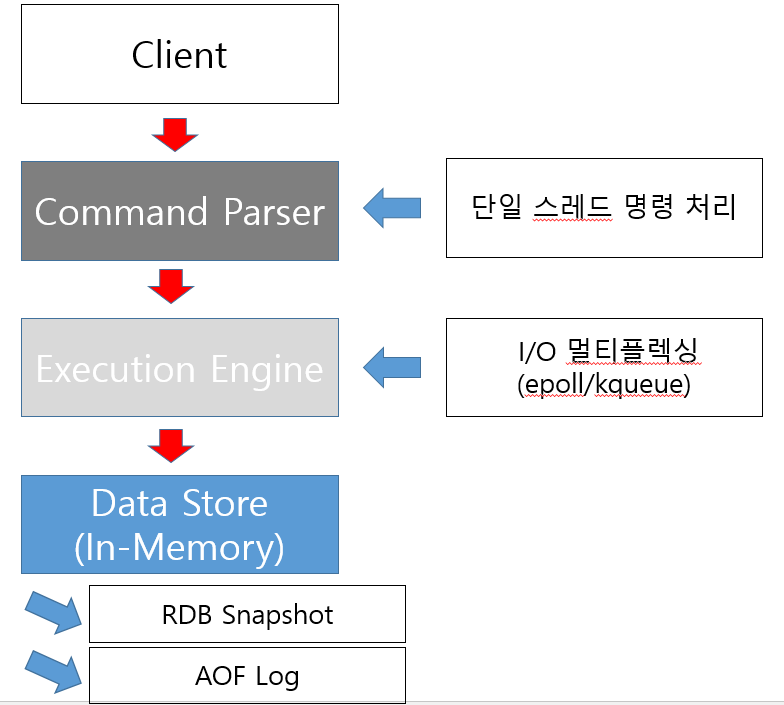 Client

Command Parser

단일 스레드 명령 처리

Execution Engine

I/O 멀티플렉싱
(epoll/kqueue)

Data Store
(In-Memory)

RDB Snapshot

AOF Log